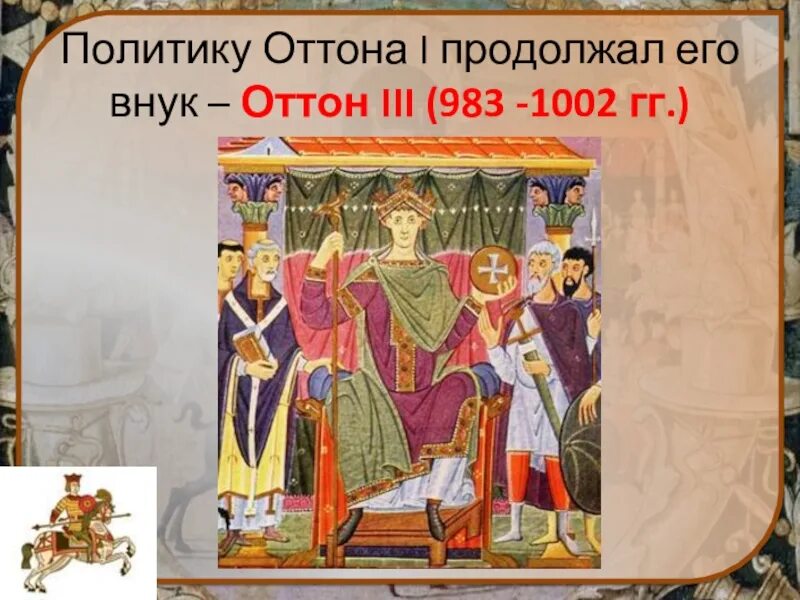 Политику Оттона I продолжал его внук – Оттон III (983 -1002 гг.)